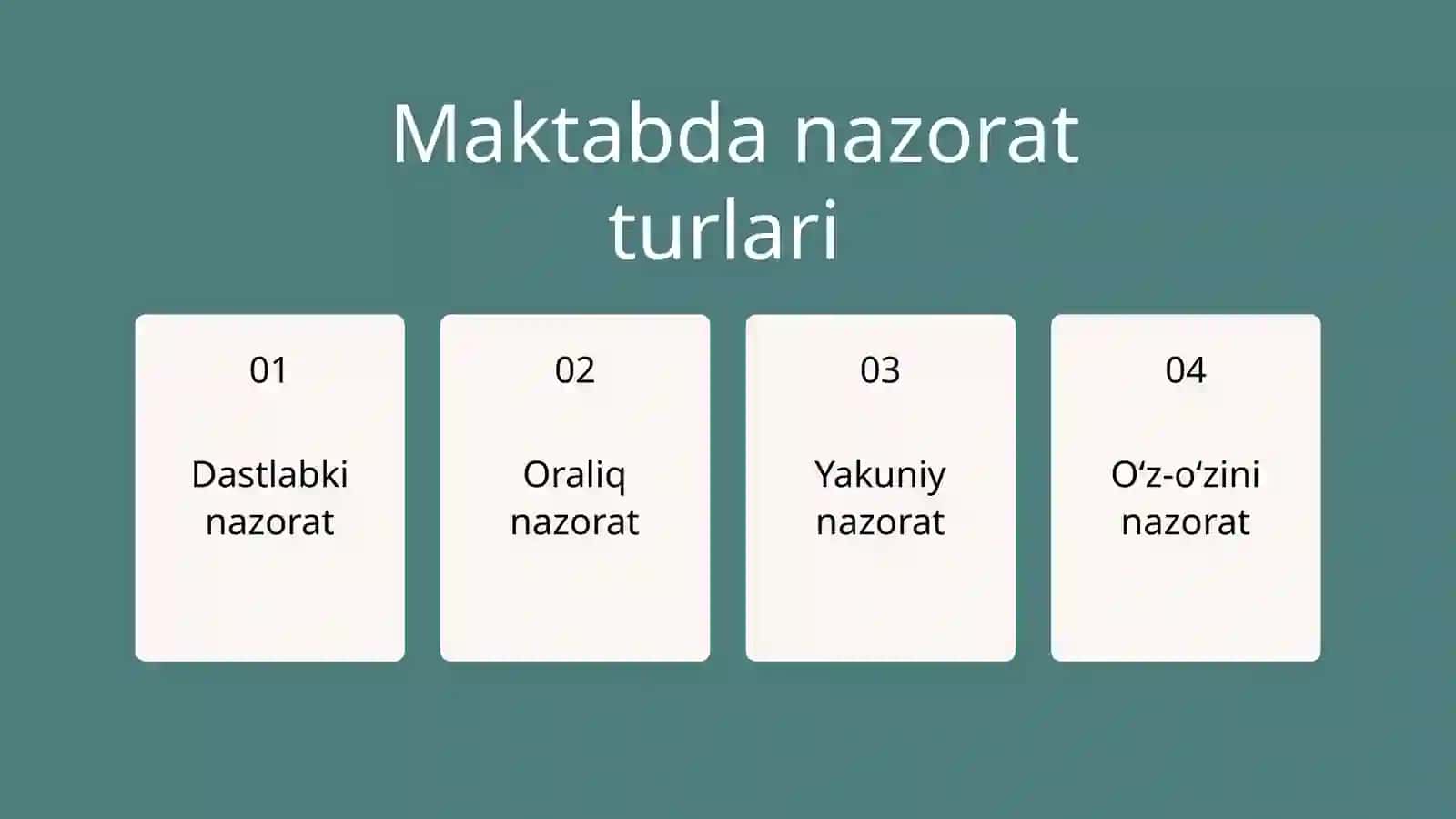 Maktabda nazorat turlari

01

Dastlabki nazorat

02

Oraliq nazorat

03

Yakuniy nazorat

04

O‘z-o‘zini nazorat